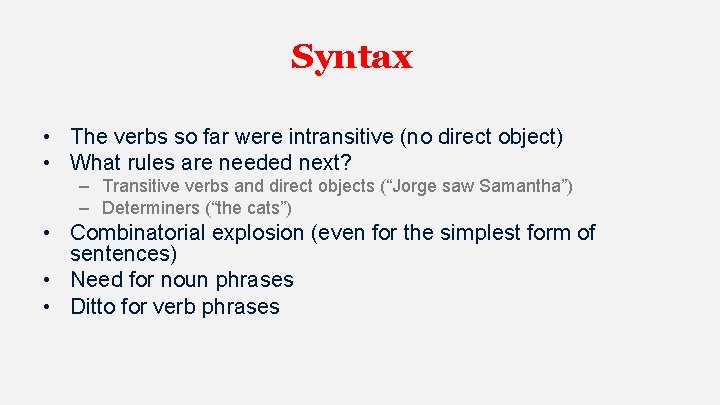 Syntax

• The verbs so far were intransitive (no direct object)
• What rules are needed next?
– Transitive verbs and direct objects (“Jorge saw Samantha”)
– Determiners (“the cats”)
• Combinatorial explosion (even for the simplest form of sentences)
• Need for noun phrases
• Ditto for verb phrases